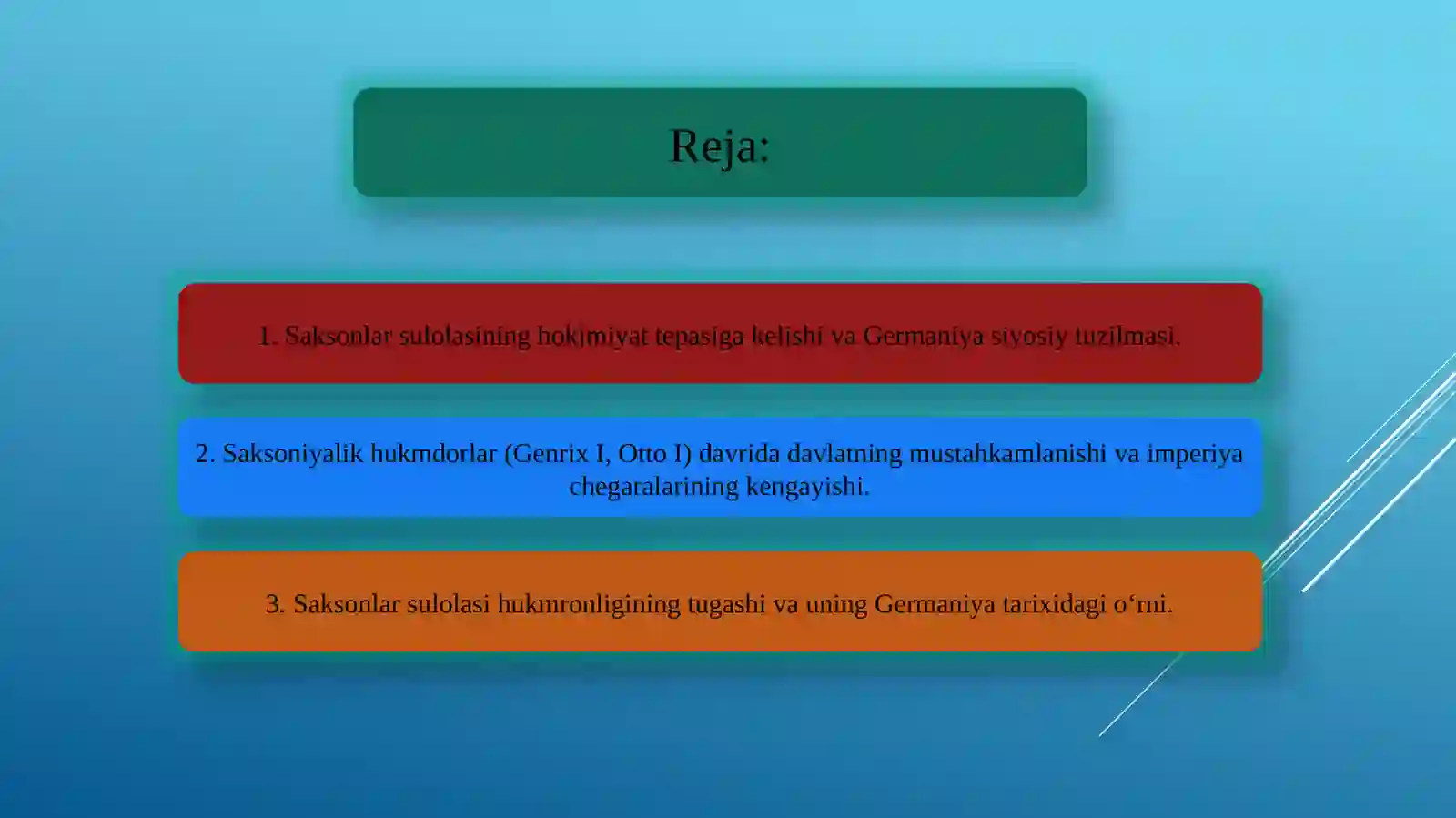 Reja:

1. Saksonlar sulolasining hokimiyat tepasiga kelishi va Germaniya siyosiy tuzilmasi.

2. Saksoniyalik hukmdorlar (Genrix I, Otto I) davrida davlatning mustahkamlanishi va imperiya chegaralarining kengayishi.

3. Saksonlar sulolasi hukmronligining tugashi va uning Germaniya tarixidagi o‘rni.